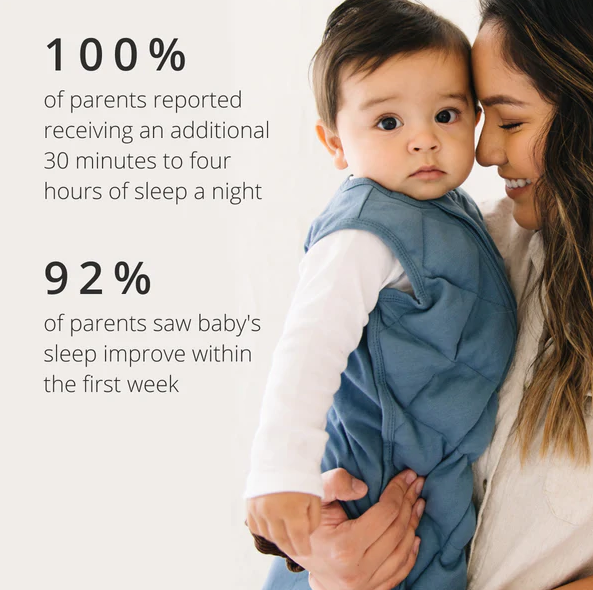 100%

of parents reported receiving an additional 30 minutes to four hours of sleep a night

92%

of parents saw baby's sleep improve within the first week